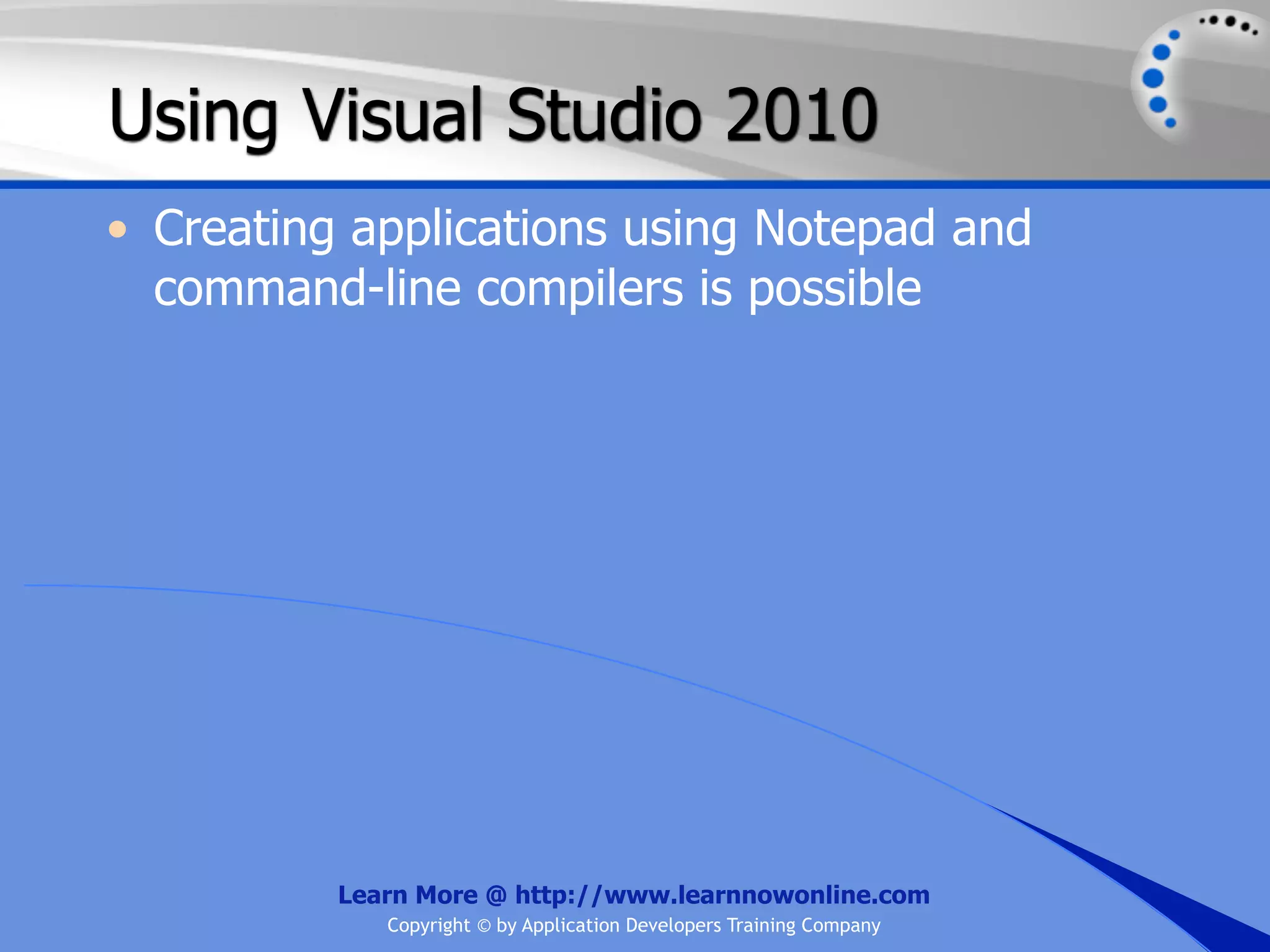 Using Visual Studio 2010

• Creating applications using Notepad and command-line compilers is possible

Learn More @ http://www.learnnowonline.com
Copyright © by Application Developers Training Company